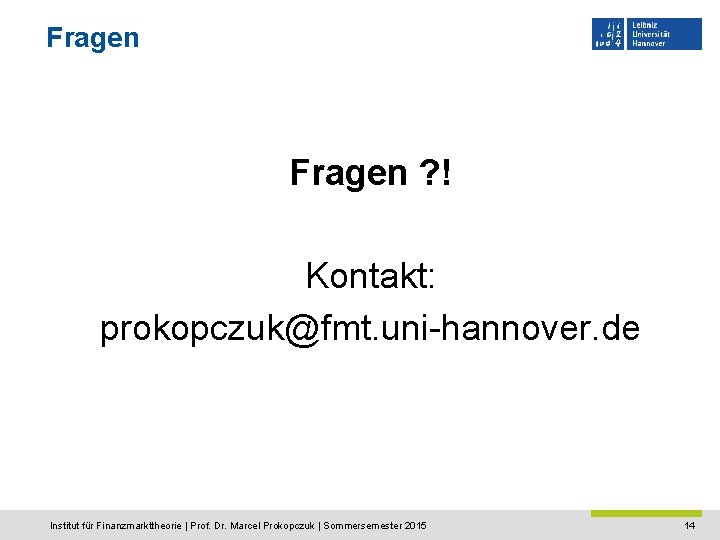 Fragen

Leibniz Universität Hannover

Fragen ?!

Kontakt:
prokopczuk@fmt.uni-hannover.de

Institut für Finanzmarkttheorie | Prof. Dr. Marcel Prokopczuk | Sommersemester 2015

14